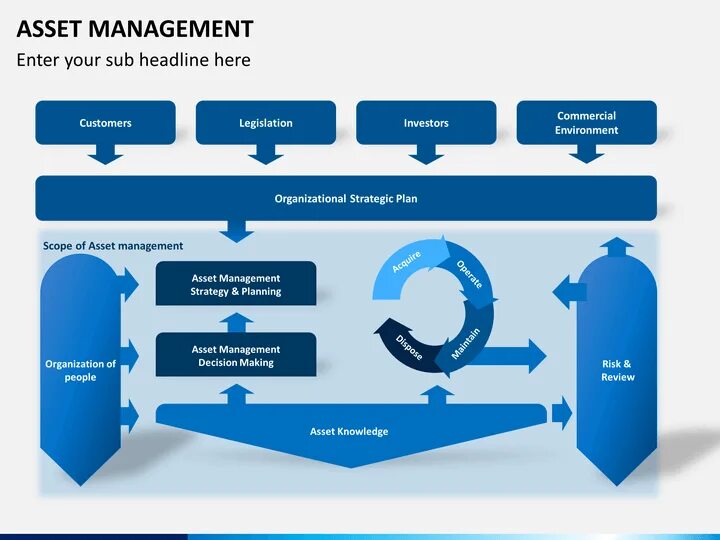 ASSET MANAGEMENT

Enter your sub headline here

Customers

Legislation

Investors

Commercial Environment

Organizational Strategic Plan

Scope of Asset management

Organization of people

Asset Management Strategy & Planning

Asset Management Decision Making

Acquire

Operate

Maintain

Dispose

Risk & Review

Asset Knowledge